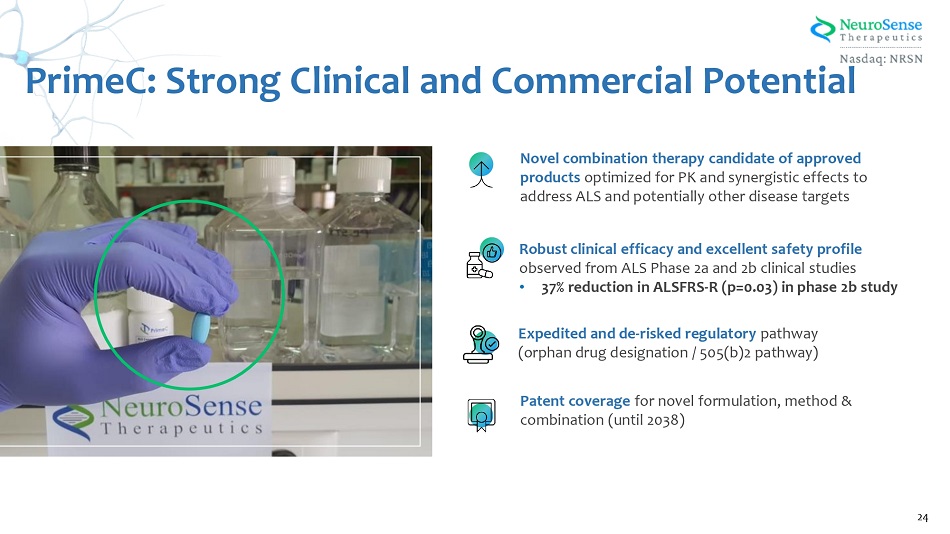 NeuroSense
Therapeutics
Nasdaq: NRSN

PrimeC: Strong Clinical and Commercial Potential

PrimeC

NeuroSense
Therapeutics

Novel combination therapy candidate of approved products optimized for PK and synergistic effects to address ALS and potentially other disease targets

Robust clinical efficacy and excellent safety profile observed from ALS Phase 2a and 2b clinical studies
• 37% reduction in ALSFRS-R (p=0.03) in phase 2b study

Expedited and de-risked regulatory pathway (orphan drug designation / 505(b)2 pathway)

Patent coverage for novel formulation, method & combination (until 2038)

24